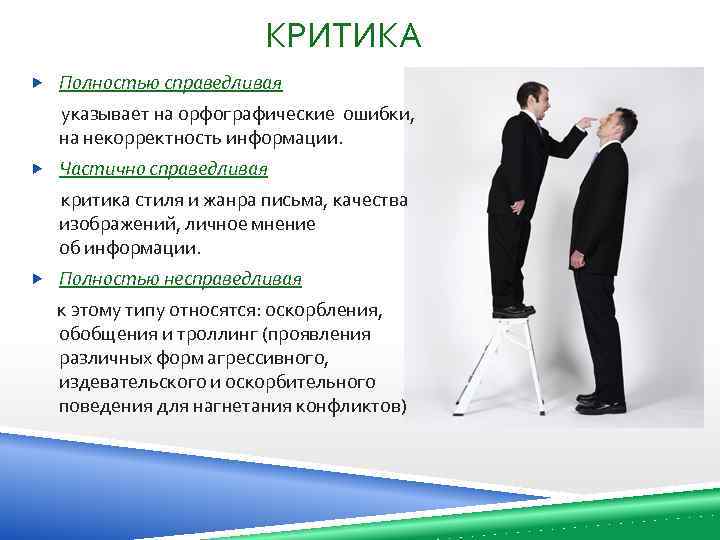 КРИТИКА

Полностью справедливая

указывает на орфографические ошибки, на некорректность информации.

Частично справедливая

критика стиля и жанра письма, качества изображений, личное мнение об информации.

Полностью несправедливая

к этому типу относятся: оскорбления, обобщения и троллинг (проявления различных форм агрессивного, издевательского и оскорбительного поведения для нагнетания конфликтов)